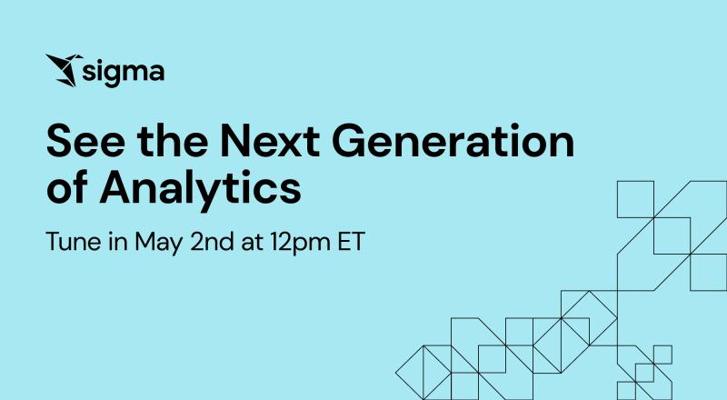 sigma

See the Next Generation of Analytics

Tune in May 2nd at 12pm ET